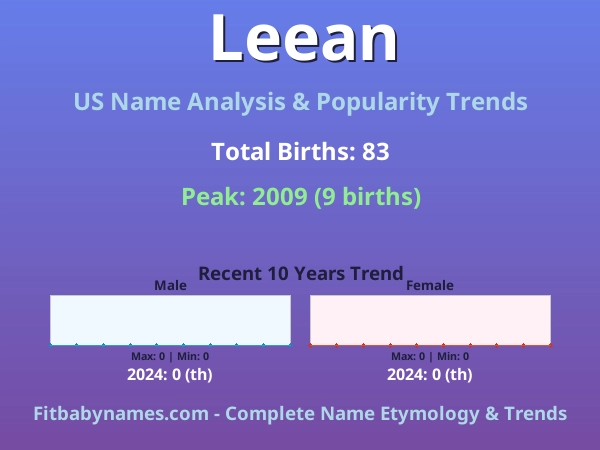 Leean

US Name Analysis & Popularity Trends

Total Births: 83

Peak: 2009 (9 births)

Recent 10 Years Trend

Male

Max: 0 | Min: 0

2024: 0 (th)

Female

Max: 0 | Min: 0

2024: 0 (th)

Fitbabynames.com - Complete Name Etymology & Trends